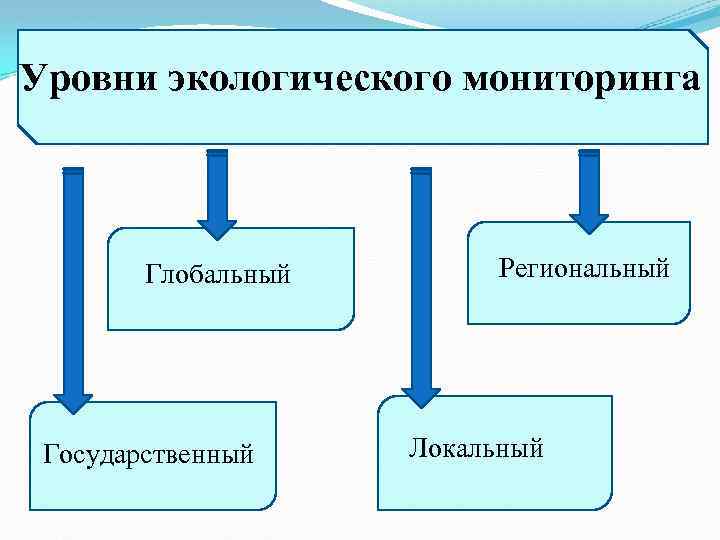 Уровни экологического мониторинга

Глобальный

Региональный

Государственный

Локальный